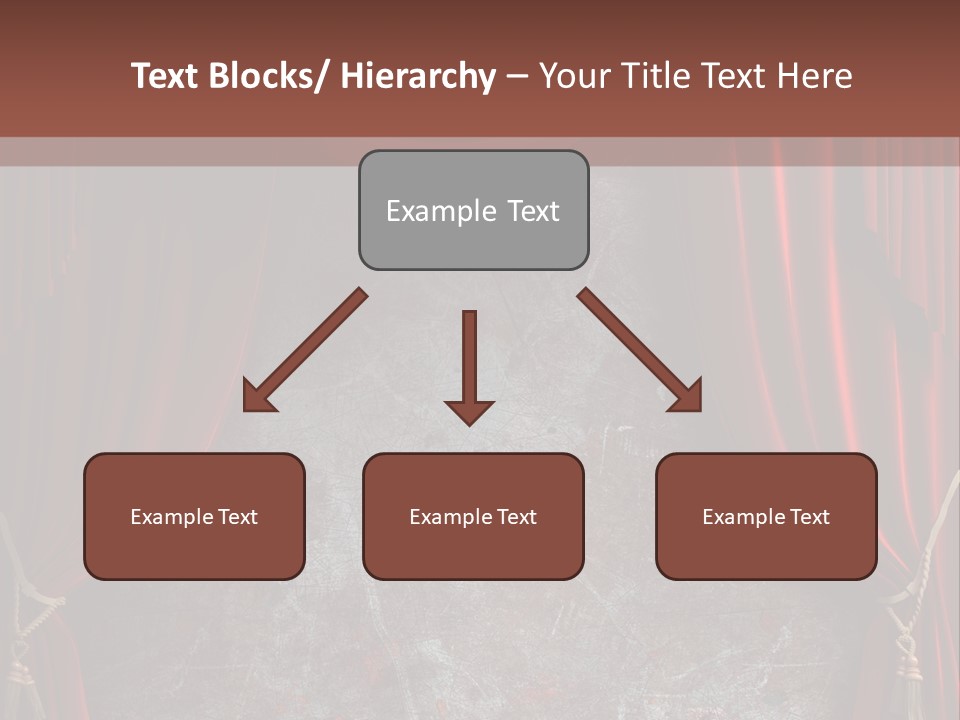 Text Blocks/ Hierarchy – Your Title Text Here

Example Text

Example Text

Example Text

Example Text